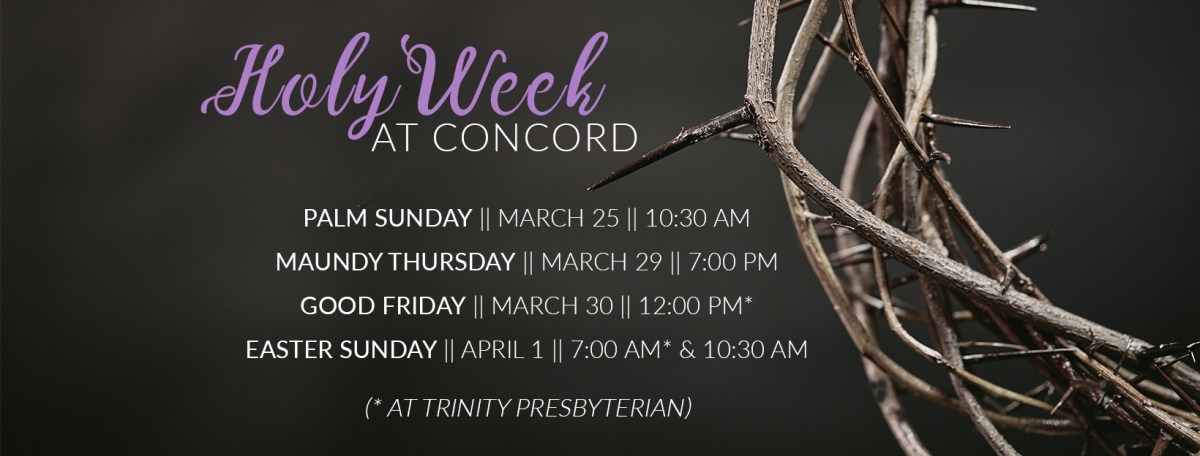 Holy Week
AT CONCORD

PALM SUNDAY || MARCH 25 || 10:30 AM

MAUNDY THURSDAY || MARCH 29 || 7:00 PM

GOOD FRIDAY || MARCH 30 || 12:00 PM*

EASTER SUNDAY || APRIL 1 || 7:00 AM* & 10:30 AM

(* AT TRINITY PRESBYTERIAN)